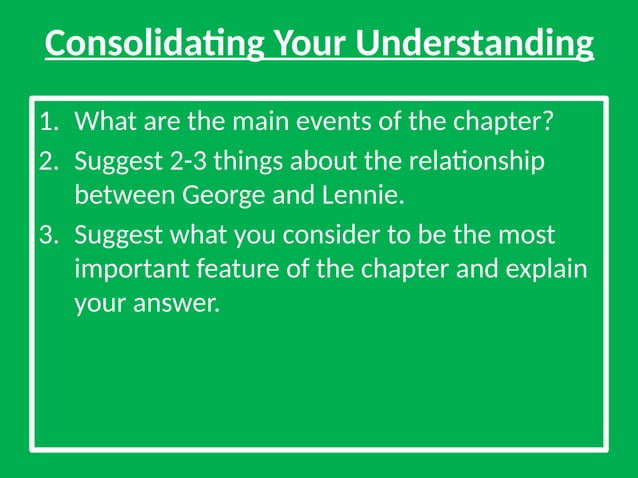 Consolidating Your Understanding

1. What are the main events of the chapter?
2. Suggest 2-3 things about the relationship between George and Lennie.
3. Suggest what you consider to be the most important feature of the chapter and explain your answer.